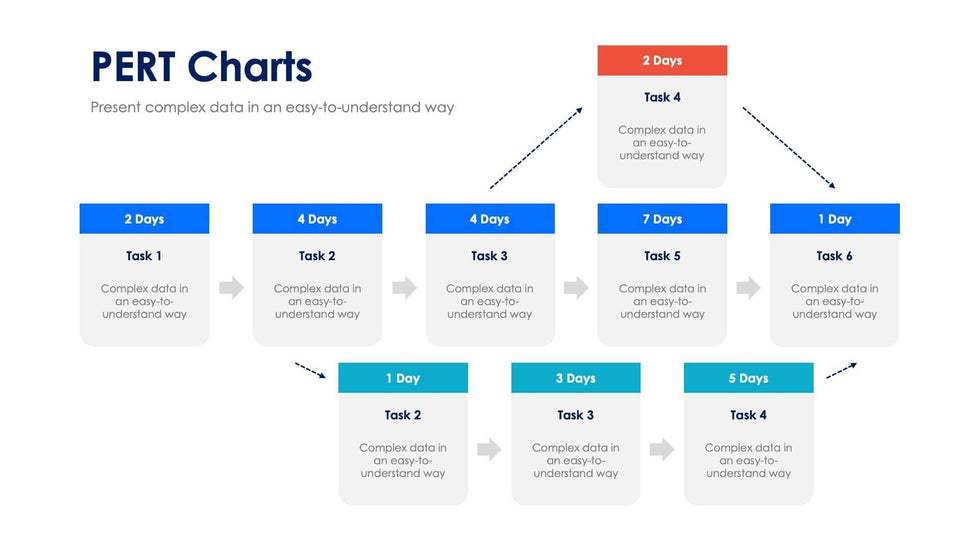 PERT Charts

Present complex data in an easy-to-understand way

2 Days
Task 4
Complex data in an easy-to-understand way

2 Days
Task 1
Complex data in an easy-to-understand way

4 Days
Task 2
Complex data in an easy-to-understand way

4 Days
Task 3
Complex data in an easy-to-understand way

7 Days
Task 5
Complex data in an easy-to-understand way

1 Day
Task 6
Complex data in an easy-to-understand way

1 Day
Task 2
Complex data in an easy-to-understand way

3 Days
Task 3
Complex data in an easy-to-understand way

5 Days
Task 4
Complex data in an easy-to-understand way